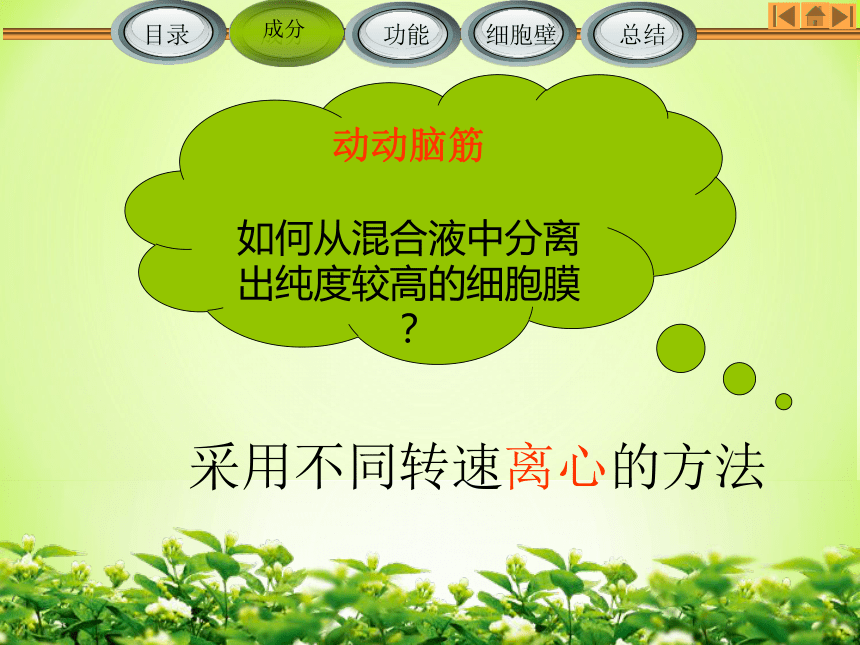 目录 成分 功能 细胞壁 总结

动动脑筋

如何从混合液中分离出纯度较高的细胞膜？

采用不同转速离心的方法